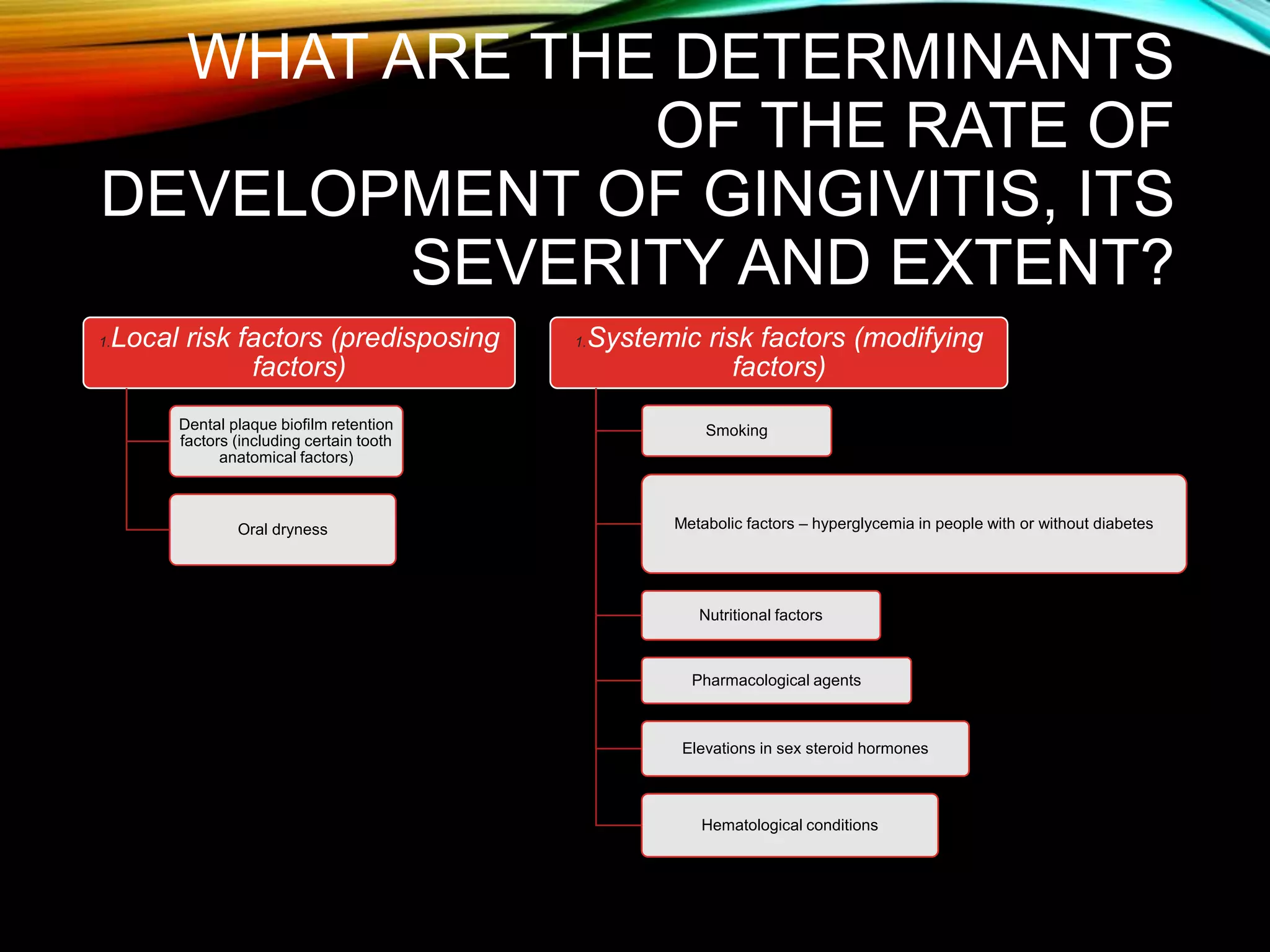 WHAT ARE THE DETERMINANTS OF THE RATE OF DEVELOPMENT OF GINGIVITIS, ITS SEVERITY AND EXTENT?

1. Local risk factors (predisposing factors)

Dental plaque biofilm retention factors (including certain tooth anatomical factors)

Oral dryness

1. Systemic risk factors (modifying factors)

Smoking

Metabolic factors – hyperglycemia in people with or without diabetes

Nutritional factors

Pharmacological agents

Elevations in sex steroid hormones

Hematological conditions